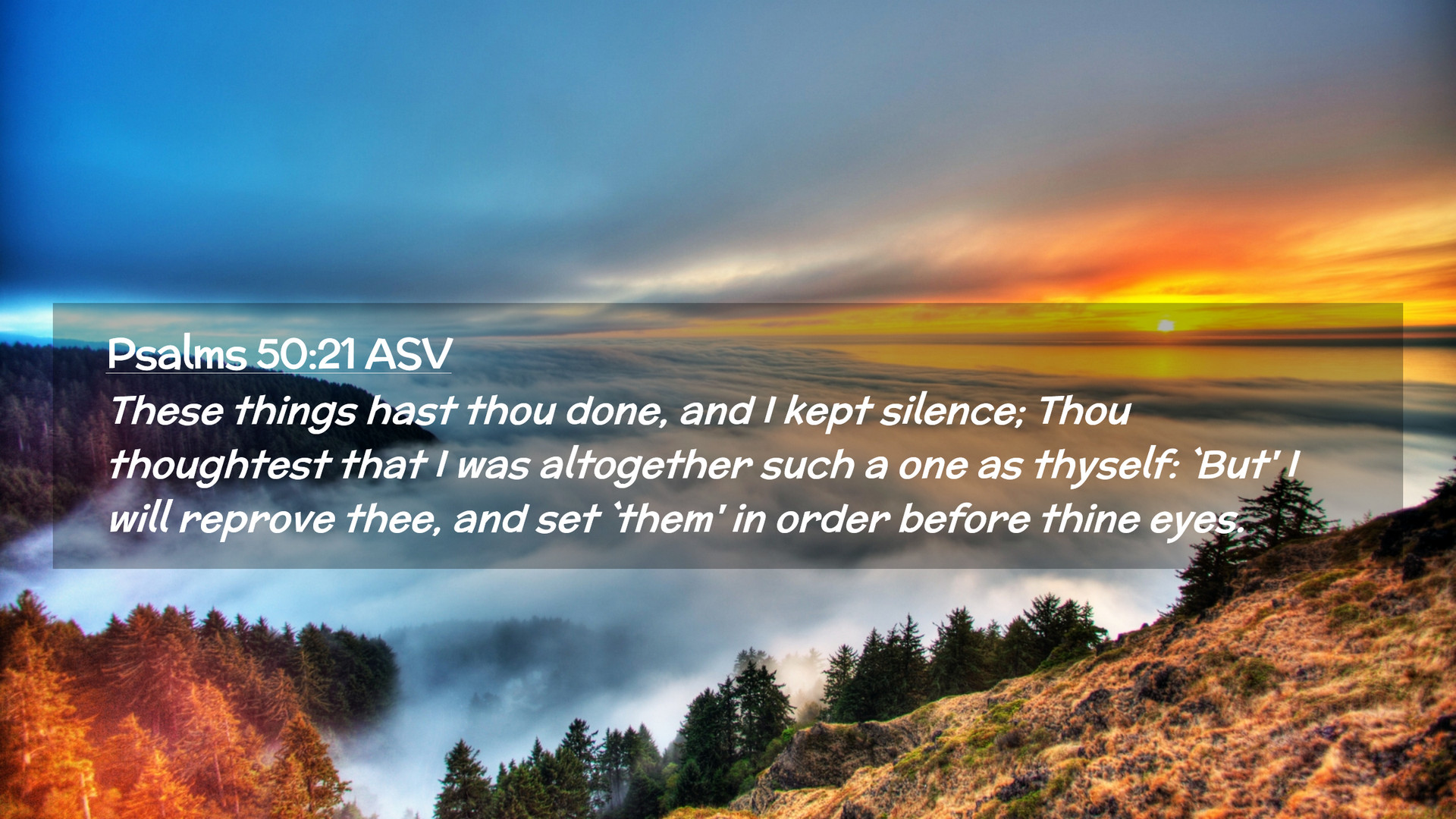 Psalms 50:21 ASV

These things hast thou done, and I kept silence; Thou thoughtest that I was altogether such a one as thyself: `But' I will reprove thee, and set `them' in order before thine eyes.